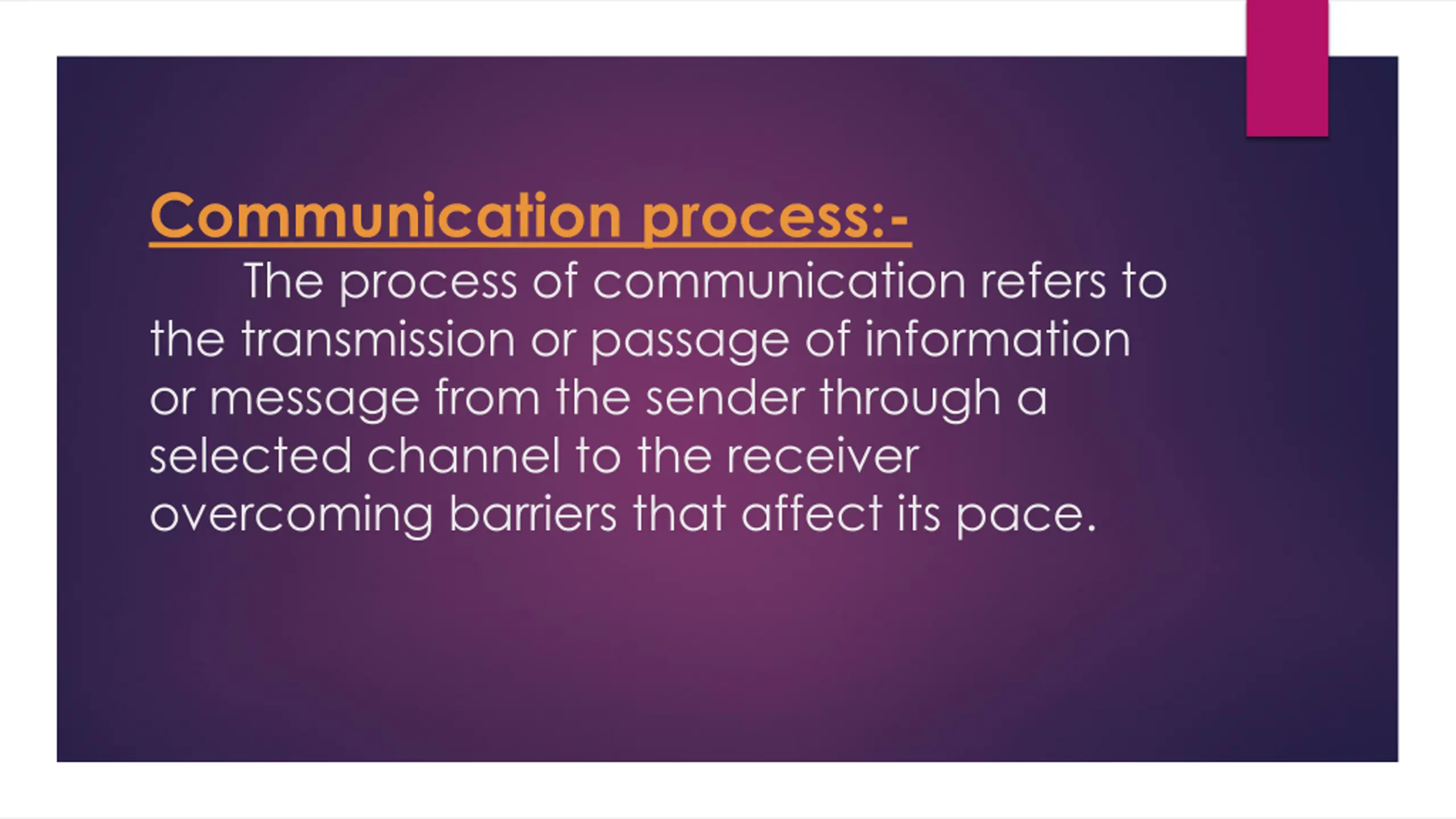 Communication process:-

The process of communication refers to the transmission or passage of information or message from the sender through a selected channel to the receiver overcoming barriers that affect its pace.